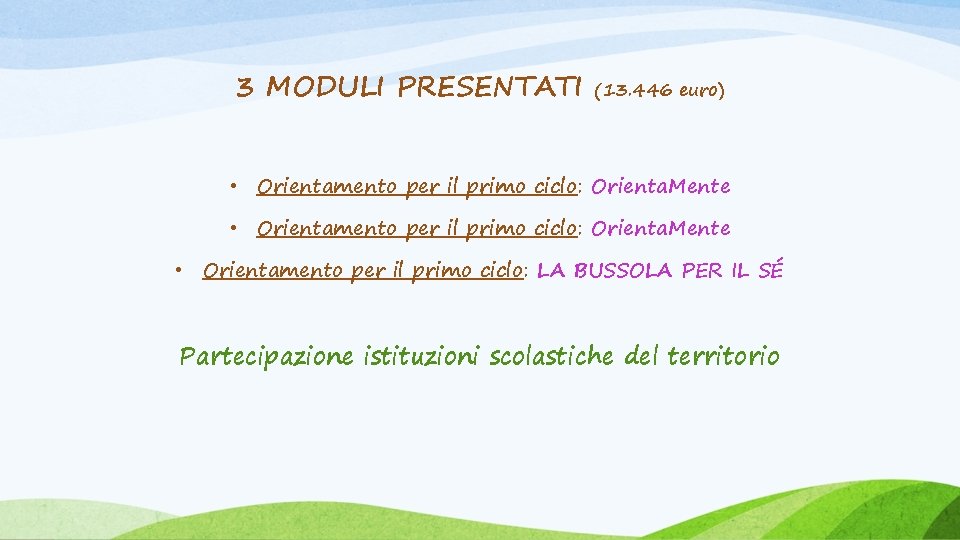 3 MODULI PRESENTATI (13.446 euro)

• Orientamento per il primo ciclo: Orienta.Mente
• Orientamento per il primo ciclo: Orienta.Mente
• Orientamento per il primo ciclo: LA BUSSOLA PER IL SÉ

Partecipazione istituzioni scolastiche del territorio